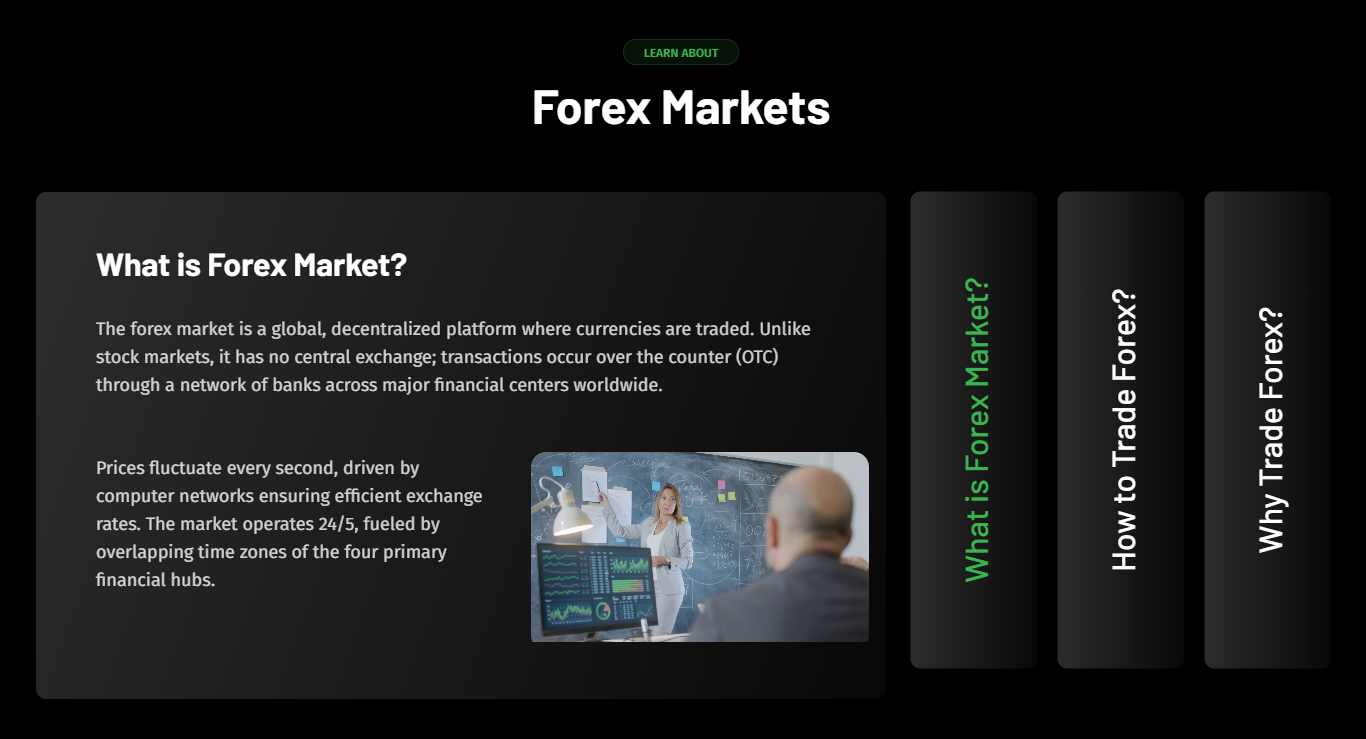 LEARN ABOUT

Forex Markets

What is Forex Market?

The forex market is a global, decentralized platform where currencies are traded. Unlike stock markets, it has no central exchange; transactions occur over the counter (OTC) through a network of banks across major financial centers worldwide.

Prices fluctuate every second, driven by computer networks ensuring efficient exchange rates. The market operates 24/5, fueled by overlapping time zones of the four primary financial hubs.

What is Forex Market?

How to Trade Forex?

Why Trade Forex?